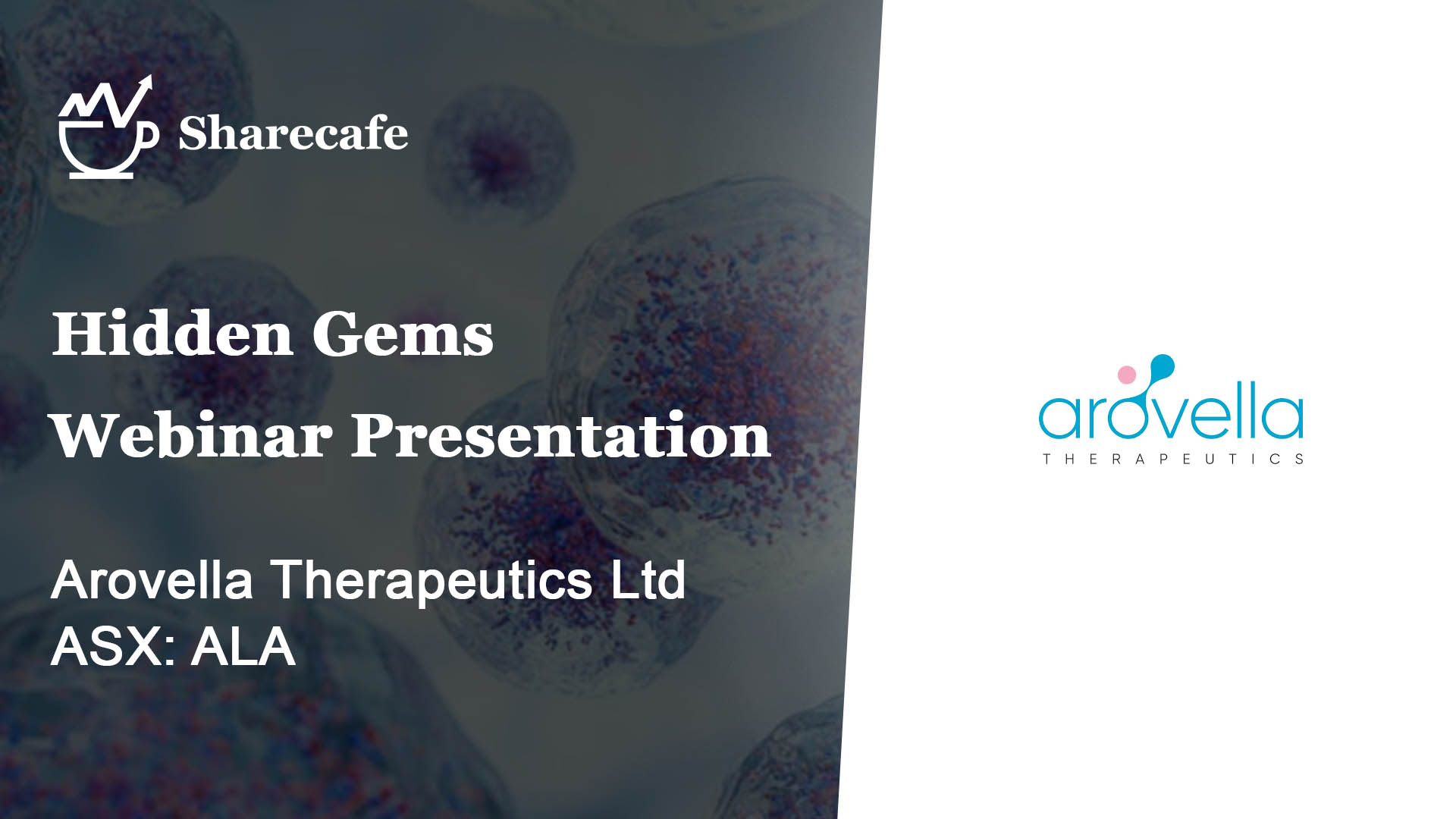 Sharecafe

Hidden Gems
Webinar Presentation

Arovella Therapeutics Ltd
ASX: ALA

arovella
THERAPEUTICS